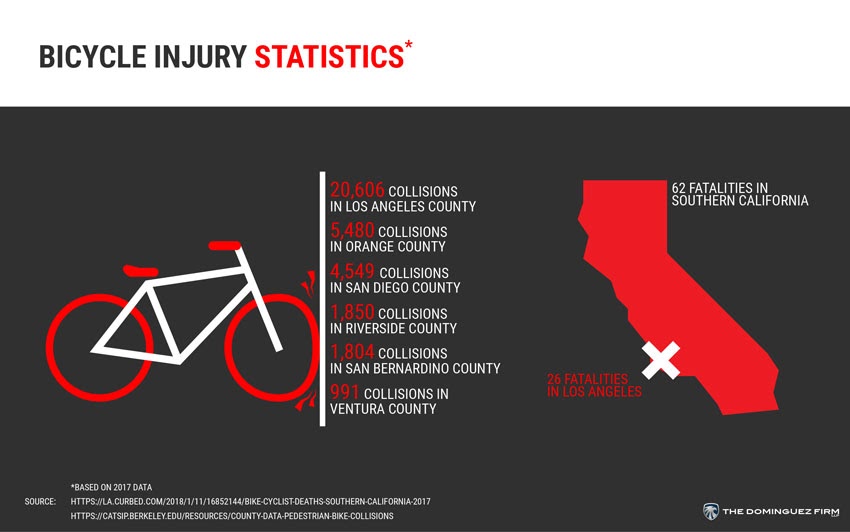 BICYCLE INJURY STATISTICS*

20,606 COLLISIONS IN LOS ANGELES COUNTY

5,480 COLLISIONS IN ORANGE COUNTY

4,549 COLLISIONS IN SAN DIEGO COUNTY

1,850 COLLISIONS IN RIVERSIDE COUNTY

1,804 COLLISIONS IN SAN BERNARDINO COUNTY

991 COLLISIONS IN VENTURA COUNTY

62 FATALITIES IN SOUTHERN CALIFORNIA

26 FATALITIES IN LOS ANGELES

*BASED ON 2017 DATA

SOURCE: HTTPS://LA.CURBED.COM/2018/1/11/16852144/BIKE-CYCLIST-DEATHS-SOUTHERN-CALIFORNIA-2017
HTTPS://CATSIP.BERKELEY.EDU/RESOURCES/COUNTY-DATA-PEDESTRIAN-BIKE-COLLISIONS

THE DOMINGUEZ FIRM